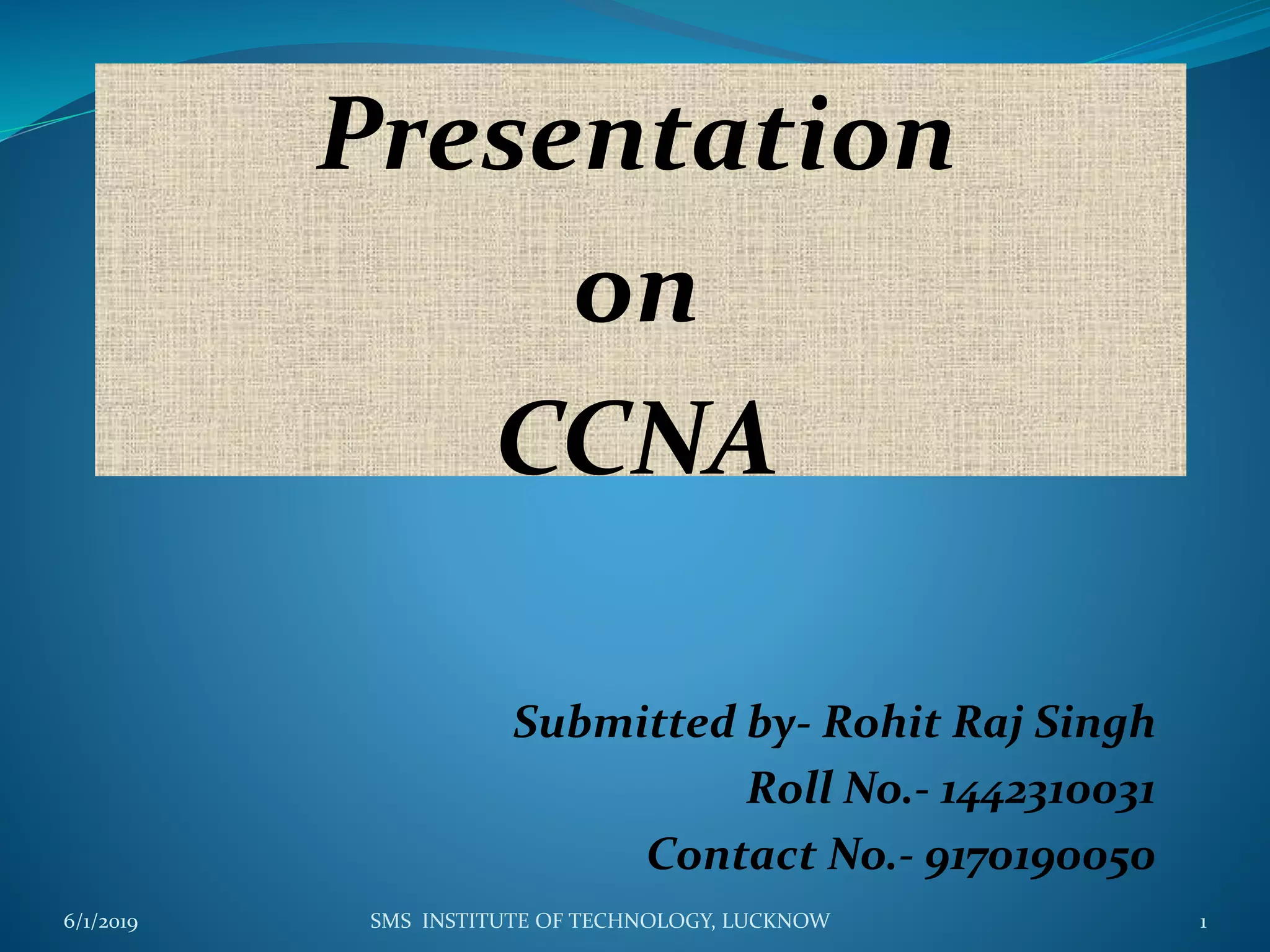 Presentation
on
CCNA

Submitted by- Rohit Raj Singh
Roll No.- 1442310031
Contact No.- 9170190050

6/1/2019 SMS INSTITUTE OF TECHNOLOGY, LUCKNOW 1